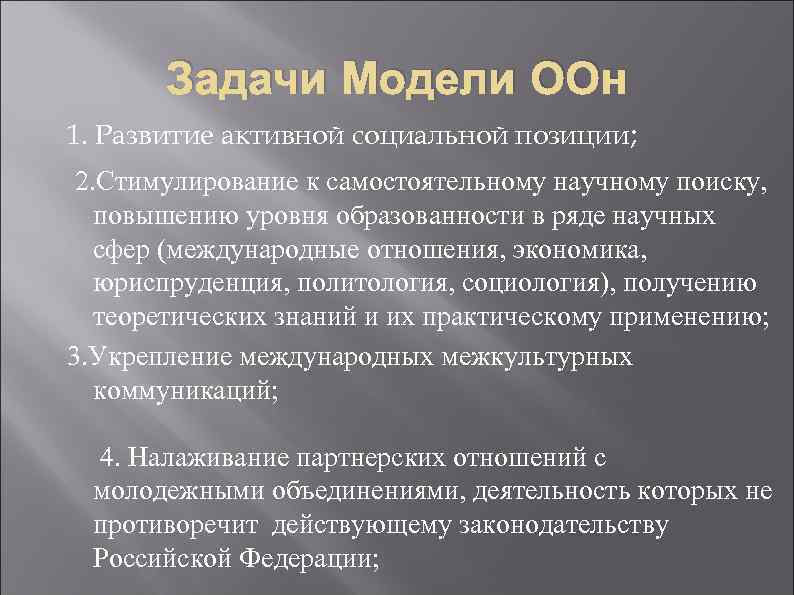 Задачи Модели ООн

1. Развитие активной социальной позиции;

2.Стимулирование к самостоятельному научному поиску, повышению уровня образованности в ряде научных сфер (международные отношения, экономика, юриспруденция, политология, социология), получению теоретических знаний и их практическому применению;

3.Укрепление международных межкультурных коммуникаций;

4. Налаживание партнерских отношений с молодежными объединениями, деятельность которых не противоречит действующему законодательству Российской Федерации;